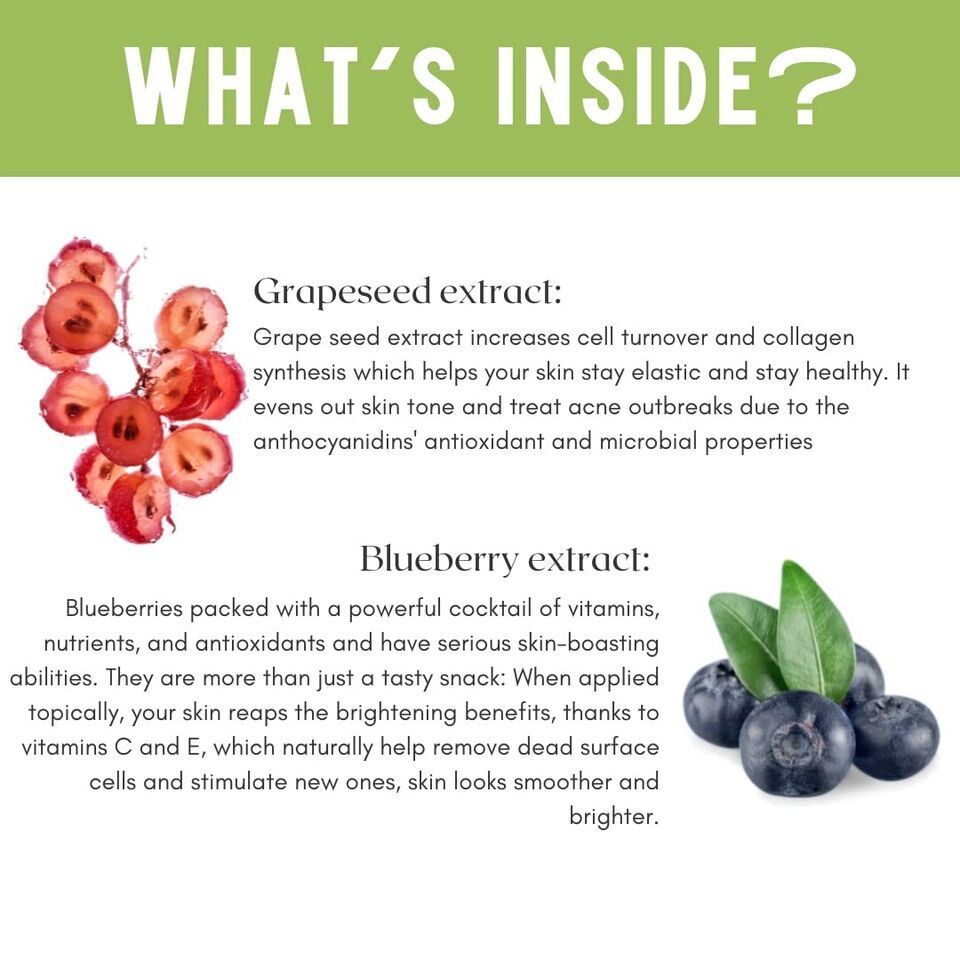 WHAT'S INSIDE?

Grapeseed extract:

Grape seed extract increases cell turnover and collagen synthesis which helps your skin stay elastic and stay healthy. It evens out skin tone and treat acne outbreaks due to the anthocyanidins' antioxidant and microbial properties

Blueberry extract:

Blueberries packed with a powerful cocktail of vitamins, nutrients, and antioxidants and have serious skin-boasting abilities. They are more than just a tasty snack: When applied topically, your skin reaps the brightening benefits, thanks to vitamins C and E, which naturally help remove dead surface cells and stimulate new ones, skin looks smoother and brighter.